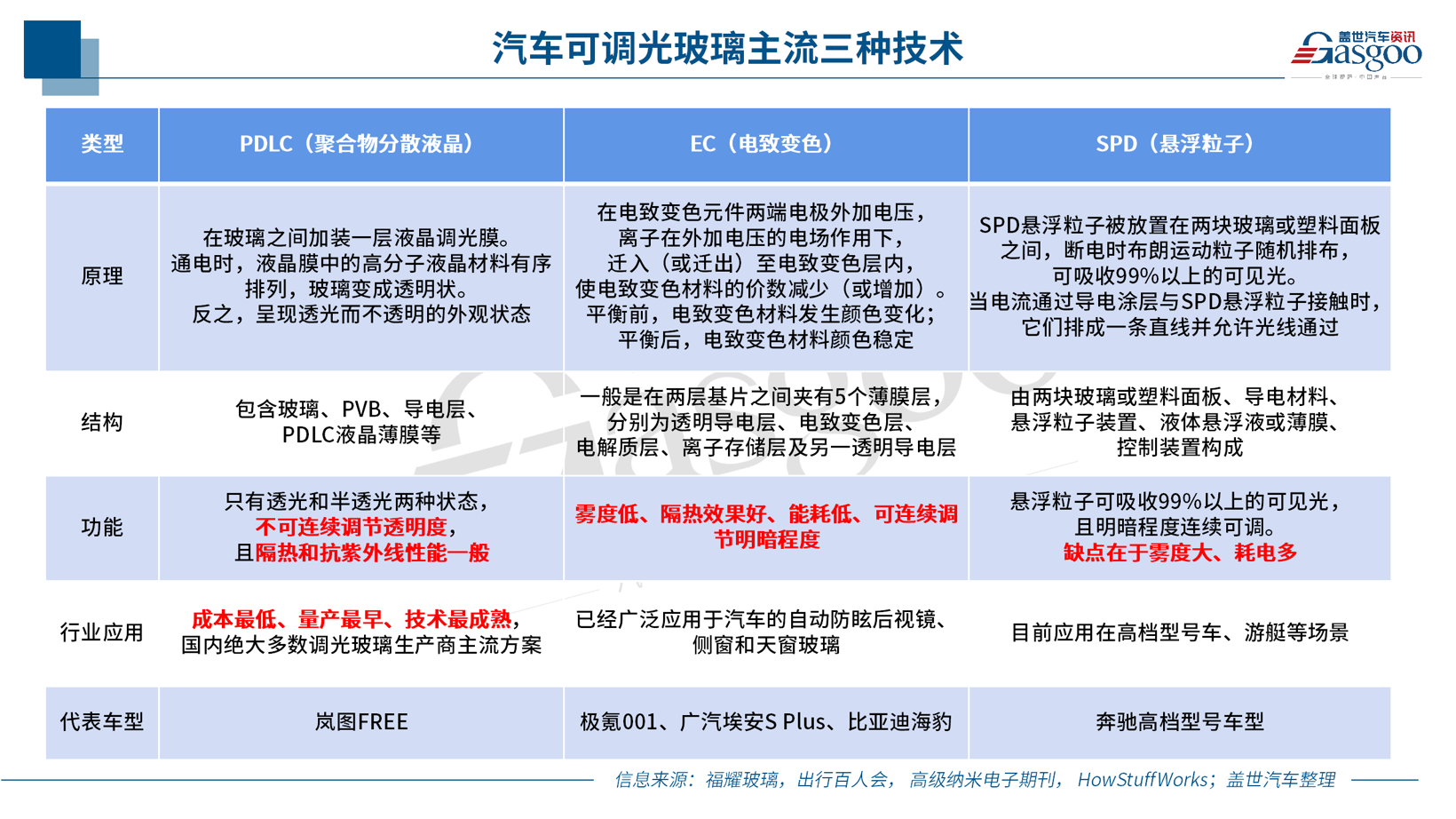 汽车可调光玻璃主流三种技术

盖世汽车资讯
Gasgoo

| 类型 | PDLC（聚合物分散液晶） | EC（电致变色） | SPD（悬浮粒子） |
|---|---|---|---|
| 原理 | 在玻璃之间加装一层液晶调光膜。通电时，液晶膜中的高分子液晶材料有序排列，玻璃变成透明状。反之，呈现透光而不透明的外观状态 | 在电致变色元件两端电极外加电压，离子在外加电压的电场作用下，迁入（或迁出）至电致变色层内，使电致变色材料的价数减少（或增加）。平衡前，电致变色材料发生颜色变化；平衡后，电致变色材料颜色稳定 | SPD悬浮粒子被放置在两块玻璃或塑料面板之间，断电时布朗运动粒子随机排布，可吸收99%以上的可见光。当电流通过导电涂层与SPD悬浮粒子接触时，它们排成一条直线并允许光线通过 |
| 结构 | 包含玻璃、PVB、导电层、PDLC液晶薄膜等 | 一般是在两层基片之间夹有5个薄膜层，分别为透明导电层、电致变色层、电解质层、离子存储层及另一透明导电层 | 由两块玻璃或塑料面板、导电材料、悬浮粒子装置、液体悬浮液或薄膜、控制装置构成 |
| 功能 | 只有透光和半透光两种状态，不可连续调节透明度，且隔热和抗紫外线性能一般 | 雾度低、隔热效果好、能耗低、可连续调节明暗程度 | 悬浮粒子可吸收99%以上的可见光，且明暗程度连续可调。缺点在于雾度大、耗电多 |
| 行业应用 | 成本最低、量产最早、技术最成熟，国内绝大多数调光玻璃生产商主流方案 | 已经广泛应用于汽车的自动防眩后视镜、侧窗和天窗玻璃 | 目前应用在高档型号车、游艇等场景 |
| 代表车型 | 岚图FREE | 极氪001、广汽埃安S Plus、比亚迪海豹 | 奔驰高档型号车型 |

信息来源：福耀玻璃，出行百人会，高级纳米电子期刊，HowStuffWorks；盖世汽车整理